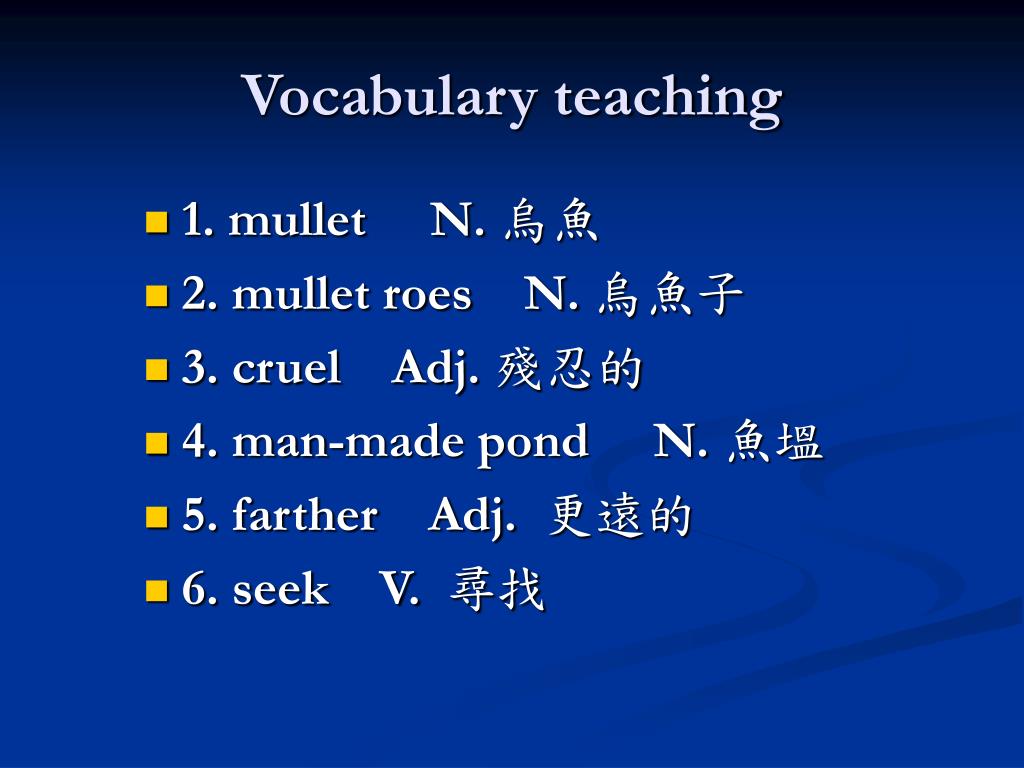 Vocabulary teaching

1. mullet N. 烏魚
2. mullet roes N. 烏魚子
3. cruel Adj. 殘忍的
4. man-made pond N. 魚塭
5. farther Adj. 更遠的
6. seek V. 尋找